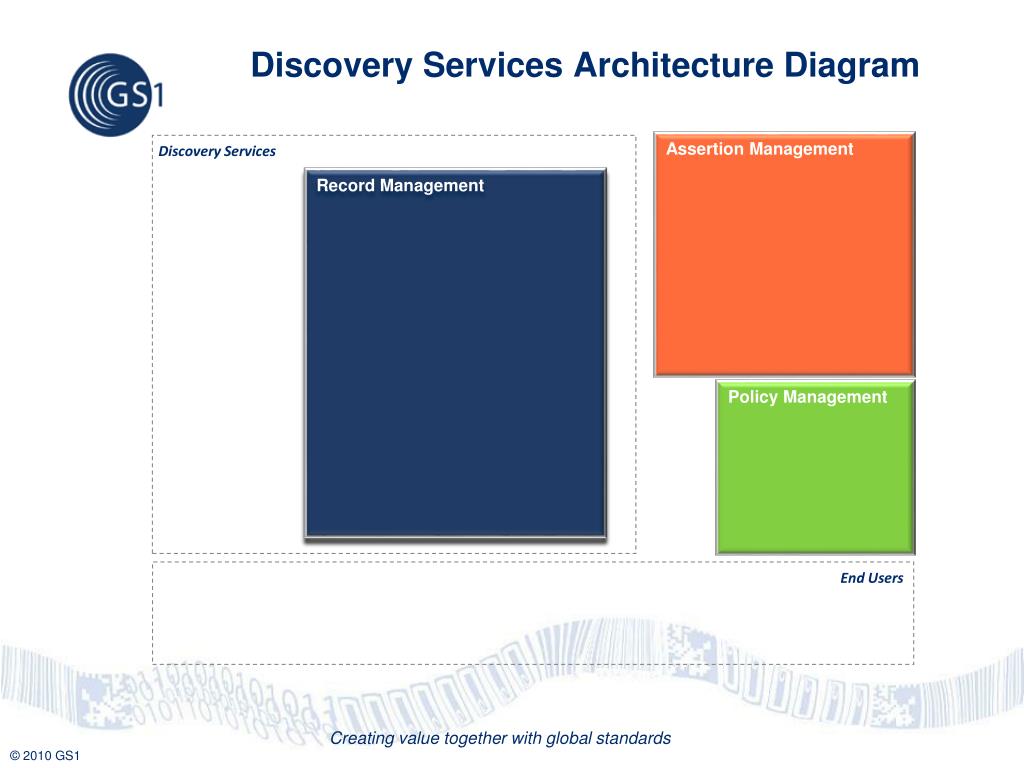 GS1

Discovery Services Architecture Diagram

Discovery Services

Record Management

Assertion Management

Policy Management

End Users

Creating value together with global standards

© 2010 GS1